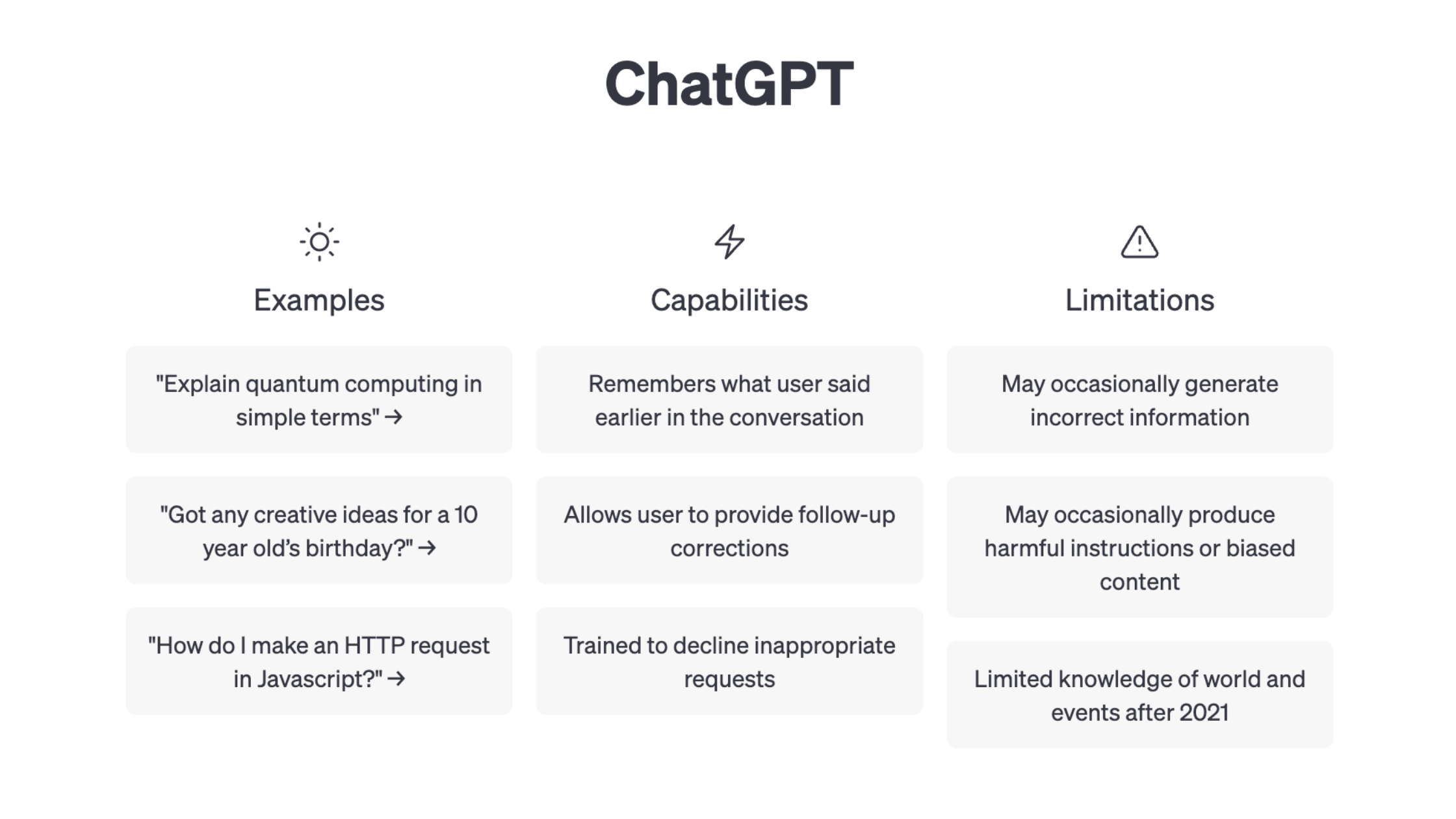 ChatGPT

Examples

"Explain quantum computing in simple terms" →

"Got any creative ideas for a 10 year old's birthday?" →

"How do I make an HTTP request in Javascript?" →

Capabilities

Remembers what user said earlier in the conversation

Allows user to provide follow-up corrections

Trained to decline inappropriate requests

Limitations

May occasionally generate incorrect information

May occasionally produce harmful instructions or biased content

Limited knowledge of world and events after 2021